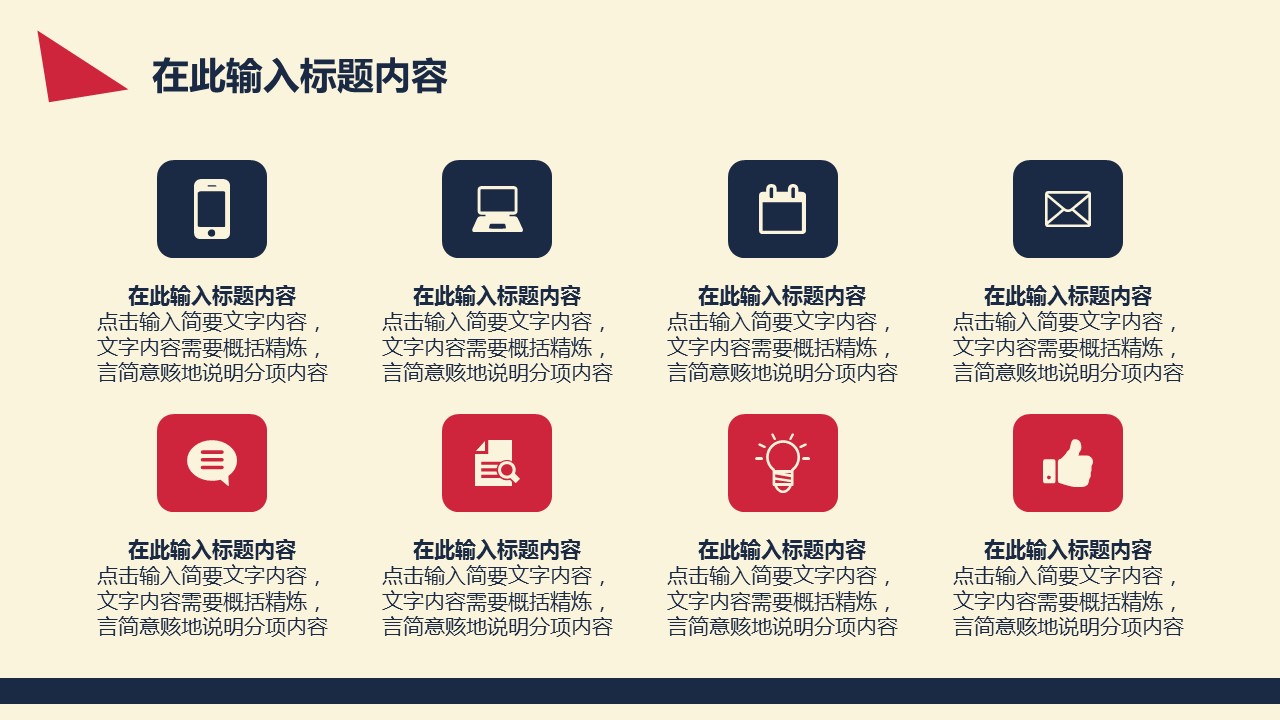 在此输入标题内容

在此输入标题内容
点击输入简要文字内容，文字内容需要概括精炼，言简意赅地说明分项内容

在此输入标题内容
点击输入简要文字内容，文字内容需要概括精炼，言简意赅地说明分项内容

在此输入标题内容
点击输入简要文字内容，文字内容需要概括精炼，言简意赅地说明分项内容

在此输入标题内容
点击输入简要文字内容，文字内容需要概括精炼，言简意赅地说明分项内容

在此输入标题内容
点击输入简要文字内容，文字内容需要概括精炼，言简意赅地说明分项内容

在此输入标题内容
点击输入简要文字内容，文字内容需要概括精炼，言简意赅地说明分项内容

在此输入标题内容
点击输入简要文字内容，文字内容需要概括精炼，言简意赅地说明分项内容

在此输入标题内容
点击输入简要文字内容，文字内容需要概括精炼，言简意赅地说明分项内容